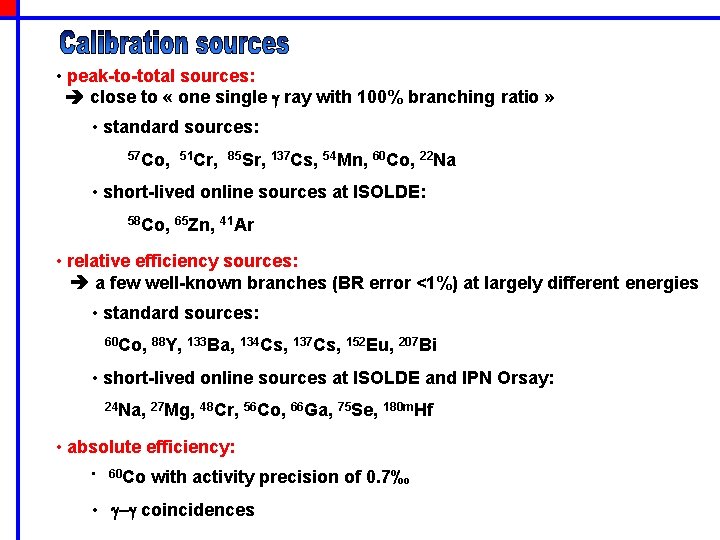 Calibration sources

• peak-to-total sources:
➔ close to « one single $\gamma$ ray with 100% branching ratio »

• standard sources:

$^{57}$Co, $^{51}$Cr, $^{85}$Sr, $^{137}$Cs, $^{54}$Mn, $^{60}$Co, $^{22}$Na

• short-lived online sources at ISOLDE:

$^{58}$Co, $^{65}$Zn, $^{41}$Ar

• relative efficiency sources:
➔ a few well-known branches (BR error <1%) at largely different energies

• standard sources:

$^{60}$Co, $^{88}$Y, $^{133}$Ba, $^{134}$Cs, $^{137}$Cs, $^{152}$Eu, $^{207}$Bi

• short-lived online sources at ISOLDE and IPN Orsay:

$^{24}$Na, $^{27}$Mg, $^{48}$Cr, $^{56}$Co, $^{66}$Ga, $^{75}$Se, $^{180m}$Hf

• absolute efficiency:

• $^{60}$Co with activity precision of 0.7‰

• $\gamma$–$\gamma$ coincidences